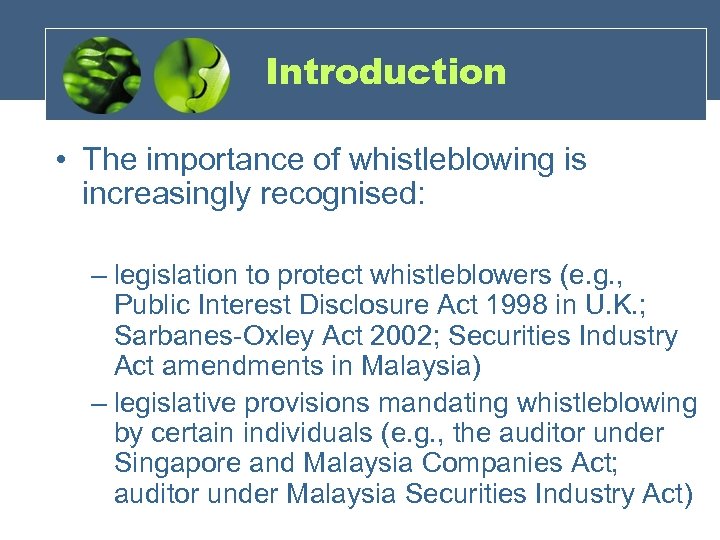 Introduction

• The importance of whistleblowing is increasingly recognised:

– legislation to protect whistleblowers (e.g., Public Interest Disclosure Act 1998 in U.K.; Sarbanes-Oxley Act 2002; Securities Industry Act amendments in Malaysia)

– legislative provisions mandating whistleblowing by certain individuals (e.g., the auditor under Singapore and Malaysia Companies Act; auditor under Malaysia Securities Industry Act)